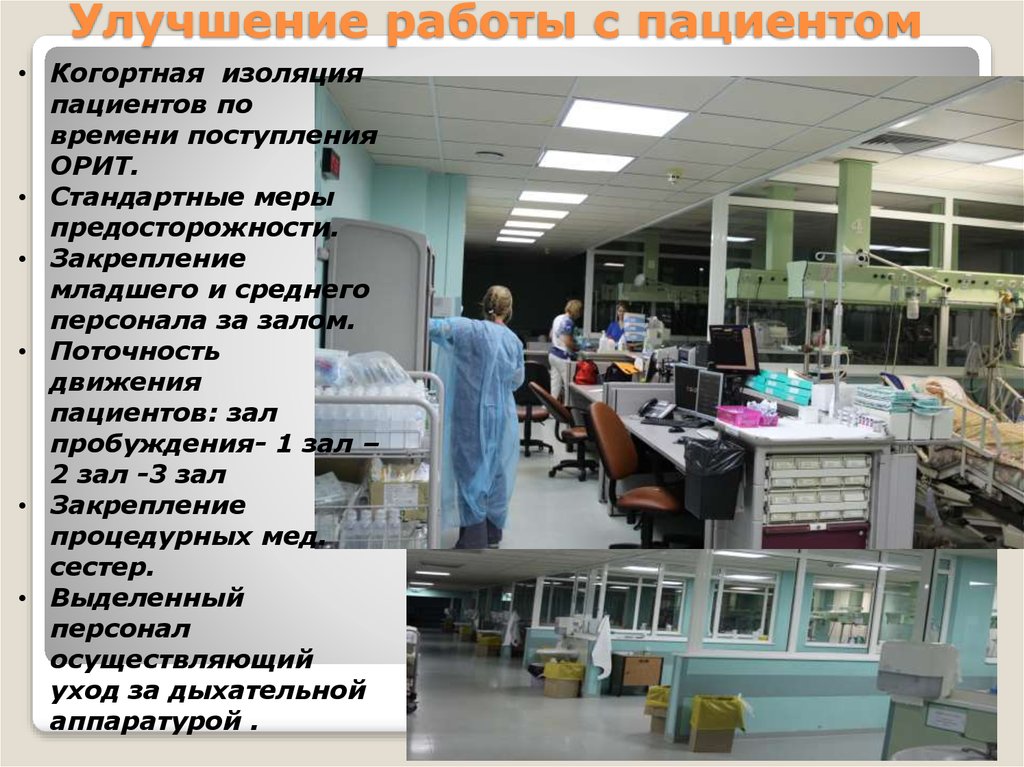 Улучшение работы с пациентом

• Когортная изоляция пациентов по времени поступления ОРИТ.
• Стандартные меры предосторожности.
• Закрепление младшего и среднего персонала за залом.
• Поточность движения пациентов: зал пробуждения- 1 зал – 2 зал -3 зал
• Закрепление процедурных мед. сестер.
• Выделенный персонал осуществляющий уход за дыхательной аппаратурой .